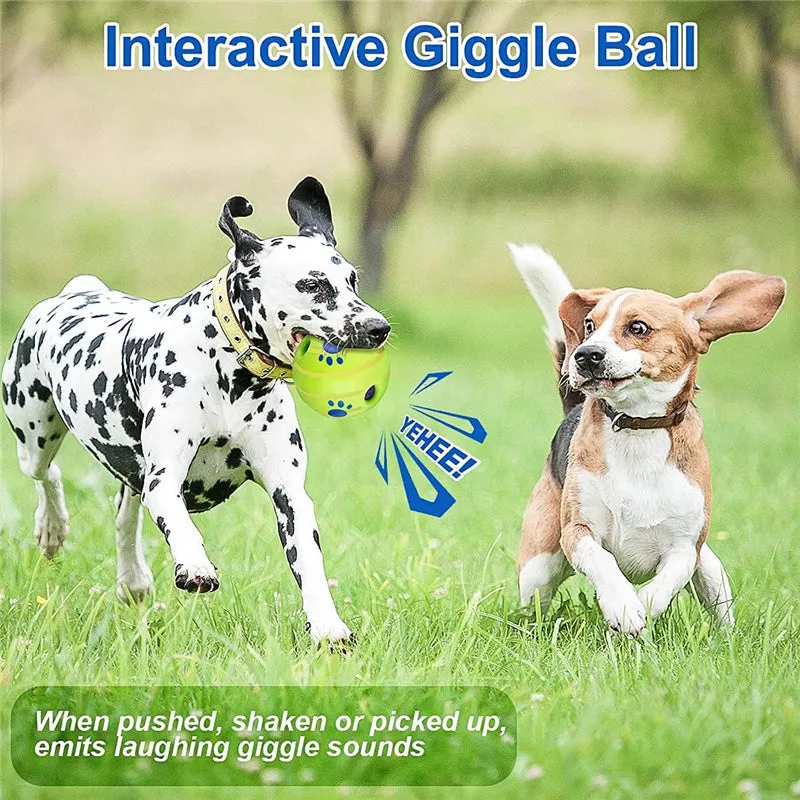 Interactive Giggle Ball

YEHEE!

When pushed, shaken or picked up, emits laughing giggle sounds